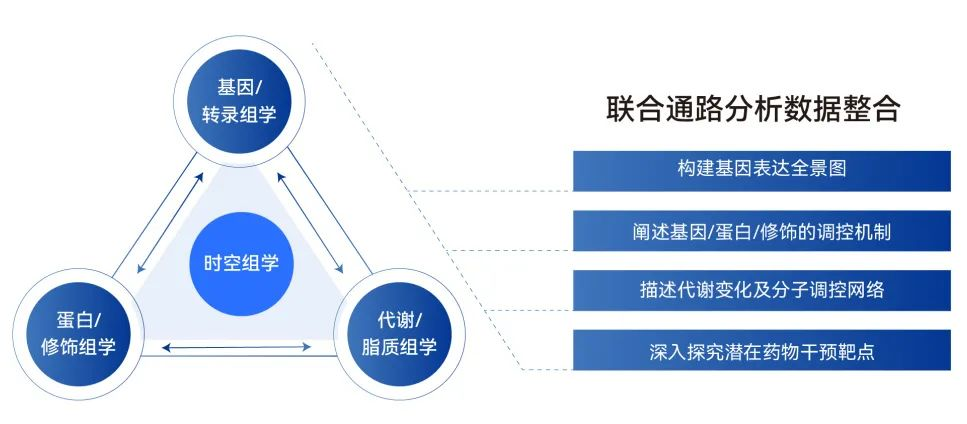 基因/
转录组学

时空组学

蛋白/
修饰组学

代谢/
脂质组学

联合通路分析数据整合

构建基因表达全景图

阐述基因/蛋白/修饰的调控机制

描述代谢变化及分子调控网络

深入探究潜在药物干预靶点